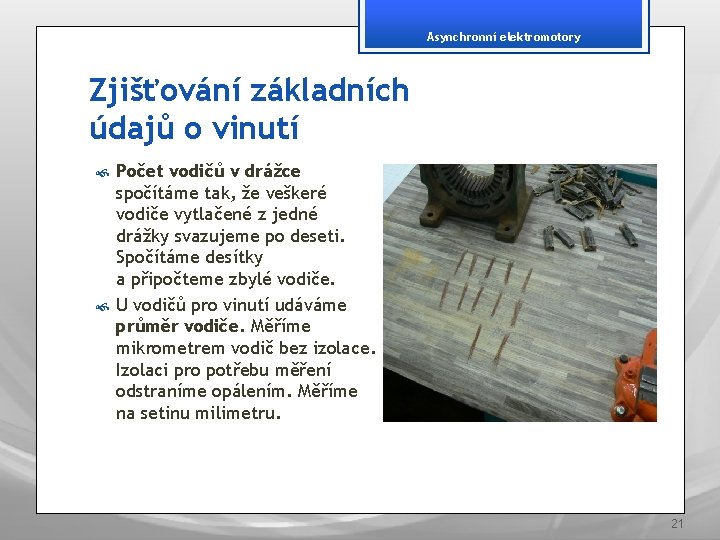 Asynchronní elektromotory

Zjišťování základních údajů o vinutí

Počet vodičů v drážce spočítáme tak, že veškeré vodiče vytlačené z jedné drážky svazujeme po deseti. Spočítáme desítky a připočteme zbylé vodiče.

U vodičů pro vinutí udáváme průměr vodiče. Měříme mikrometrem vodič bez izolace. Izolaci pro potřebu měření odstraníme opálením. Měříme na setinu milimetru.

21